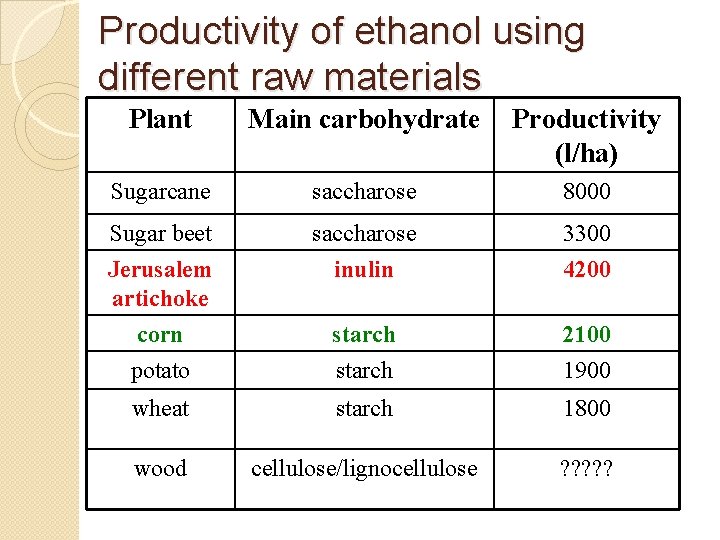 Productivity of ethanol using different raw materials

| Plant | Main carbohydrate | Productivity (l/ha) |
|---|---|---|
| Sugarcane | saccharose | 8000 |
| Sugar beet | saccharose | 3300 |
| Jerusalem artichoke | inulin | 4200 |
| corn | starch | 2100 |
| potato | starch | 1900 |
| wheat | starch | 1800 |
| wood | cellulose/lignocellulose | ????? |